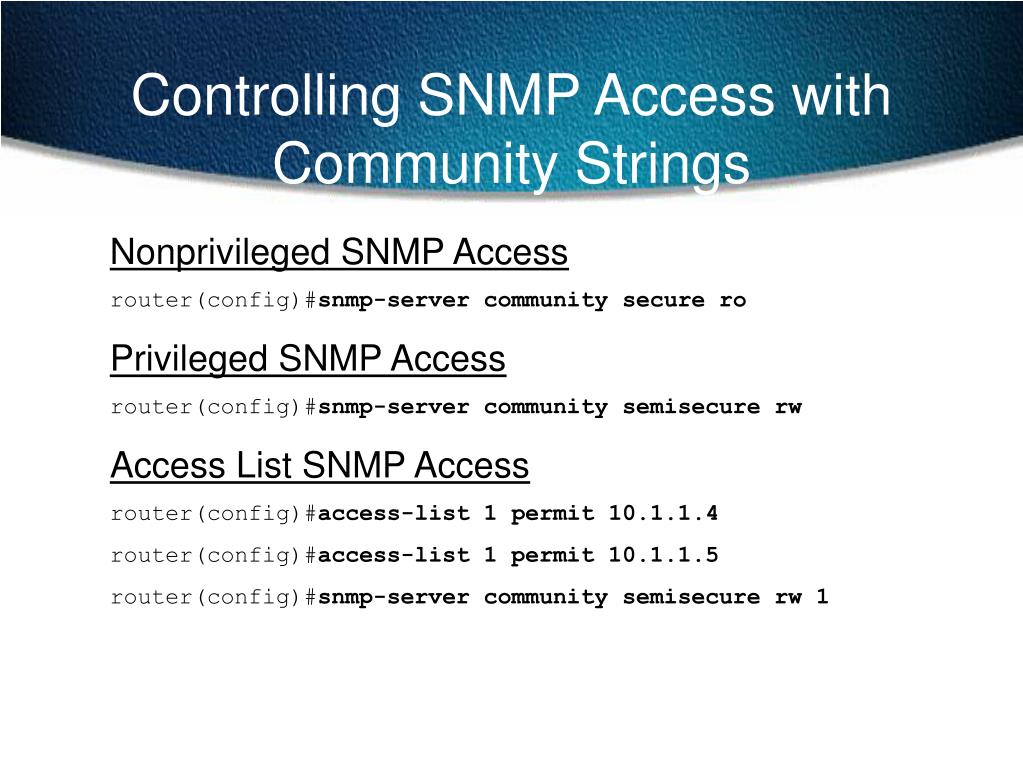 Controlling SNMP Access with Community Strings

Nonprivileged SNMP Access

router(config)#snmp-server community secure ro

Privileged SNMP Access

router(config)#snmp-server community semisecure rw

Access List SNMP Access

router(config)#access-list 1 permit 10.1.1.4

router(config)#access-list 1 permit 10.1.1.5

router(config)#snmp-server community semisecure rw 1